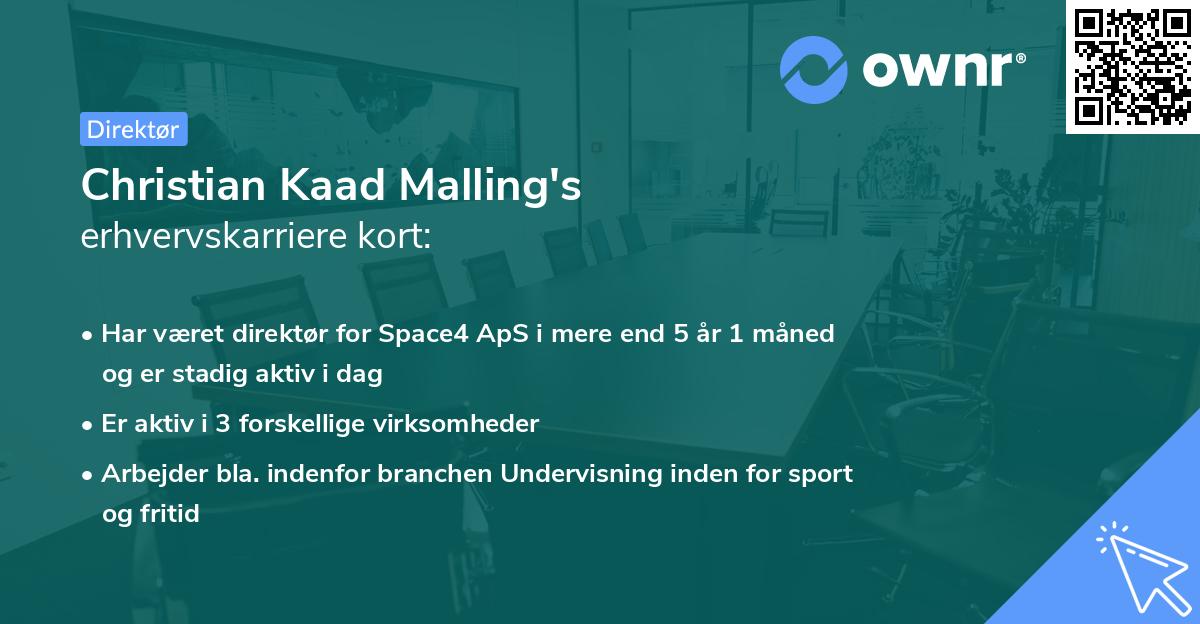 ownr®

Direktør

Christian Kaad Malling's
erhvervskarriere kort:

• Har været direktør for Space4 ApS i mere end 5 år 1 måned og er stadig aktiv i dag
• Er aktiv i 3 forskellige virksomheder
• Arbejder bla. indenfor branchen Undervisning inden for sport og fritid